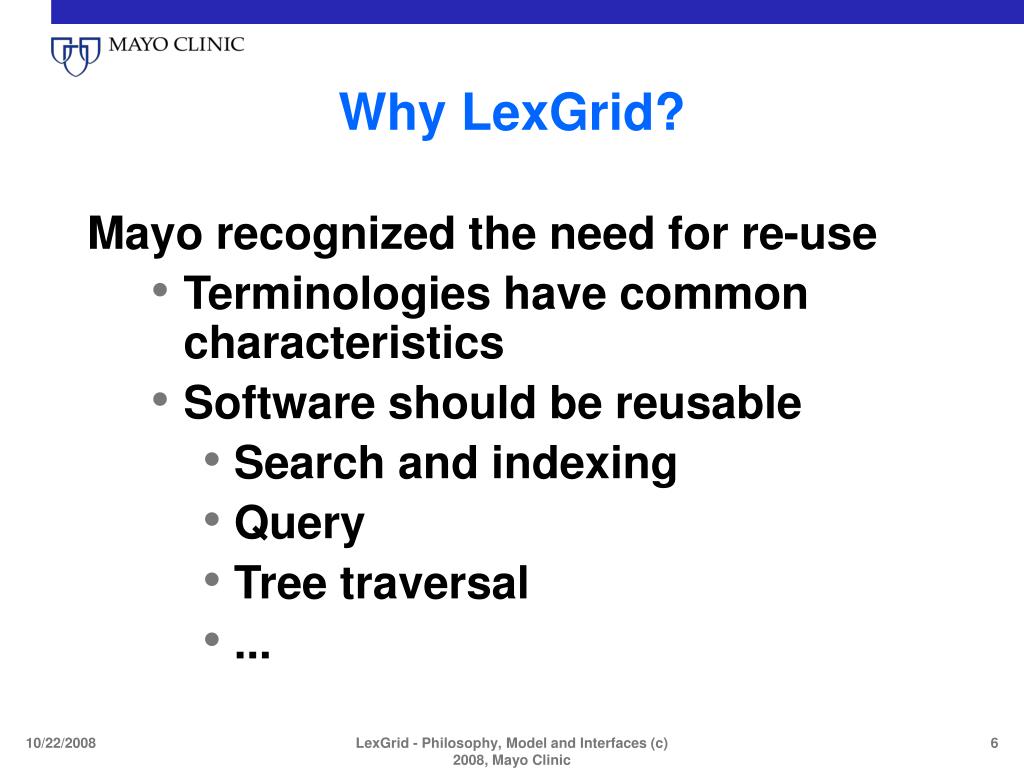 MAYO CLINIC

Why LexGrid?

Mayo recognized the need for re-use
• Terminologies have common characteristics
• Software should be reusable
• Search and indexing
• Query
• Tree traversal
• ...

10/22/2008

LexGrid - Philosophy, Model and Interfaces (c) 2008, Mayo Clinic

6